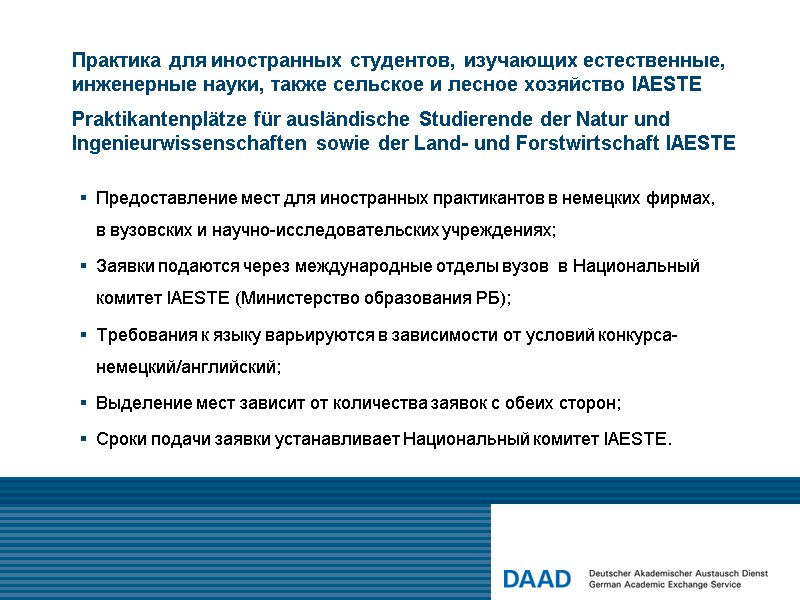 Практика для иностранных студентов, изучающих естественные, инженерные науки, также сельское и лесное хозяйство IAESTE

Praktikantenplätze für ausländische Studierende der Natur und Ingenieurwissenschaften sowie der Land- und Forstwirtschaft IAESTE

▪ Предоставление мест для иностранных практикантов в немецких фирмах, в вузовских и научно-исследовательских учреждениях;

▪ Заявки подаются через международные отделы вузов в Национальный комитет IAESTE (Министерство образования РБ);

▪ Требования к языку варьируются в зависимости от условий конкурса- немецкий/английский;

▪ Выделение мест зависит от количества заявок с обеих сторон;

▪ Сроки подачи заявки устанавливает Национальный комитет IAESTE.

DAAD Deutscher Akademischer Austausch Dienst German Academic Exchange Service